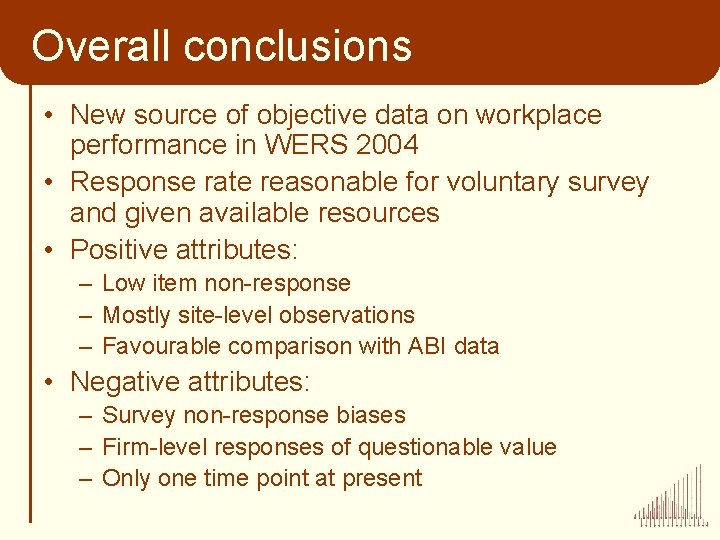 Overall conclusions

• New source of objective data on workplace performance in WERS 2004
• Response rate reasonable for voluntary survey and given available resources
• Positive attributes:
– Low item non-response
– Mostly site-level observations
– Favourable comparison with ABI data
• Negative attributes:
– Survey non-response biases
– Firm-level responses of questionable value
– Only one time point at present